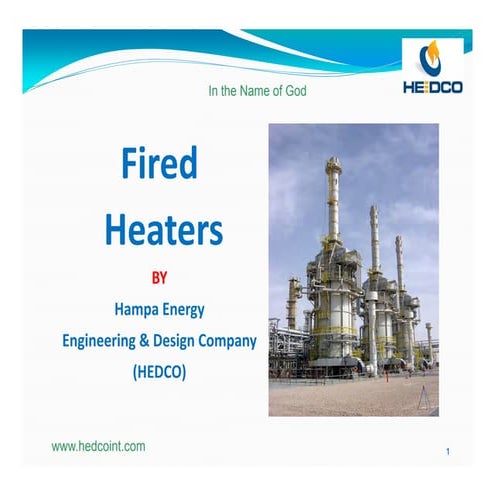 In the Name of God

HEDCO

Fired Heaters

BY

Hampa Energy
Engineering & Design Company
(HEDCO)

www.hedcoint.com

1